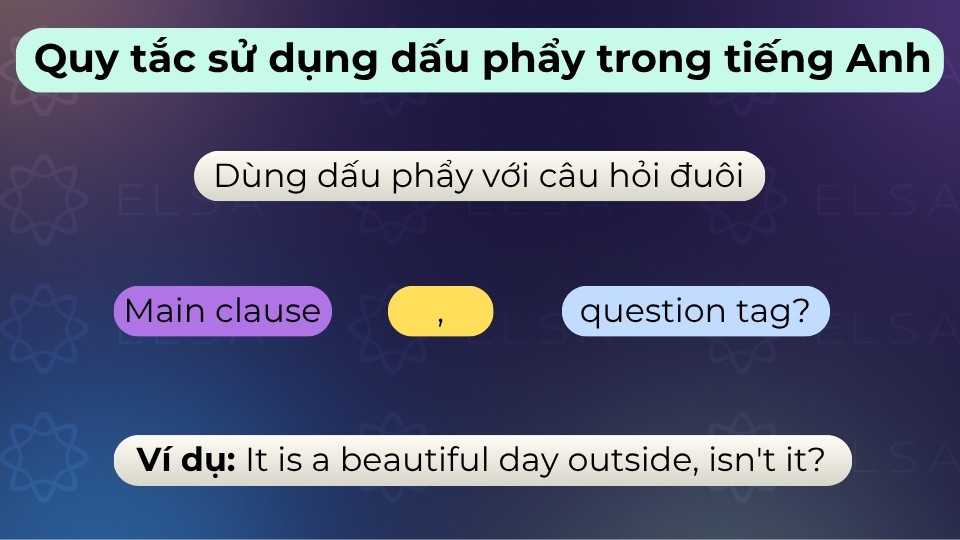 Quy tắc sử dụng dấu phẩy trong tiếng Anh

Dùng dấu phẩy với câu hỏi đuôi

Main clause

,

question tag?

Ví dụ: It is a beautiful day outside, isn't it?

ELSA